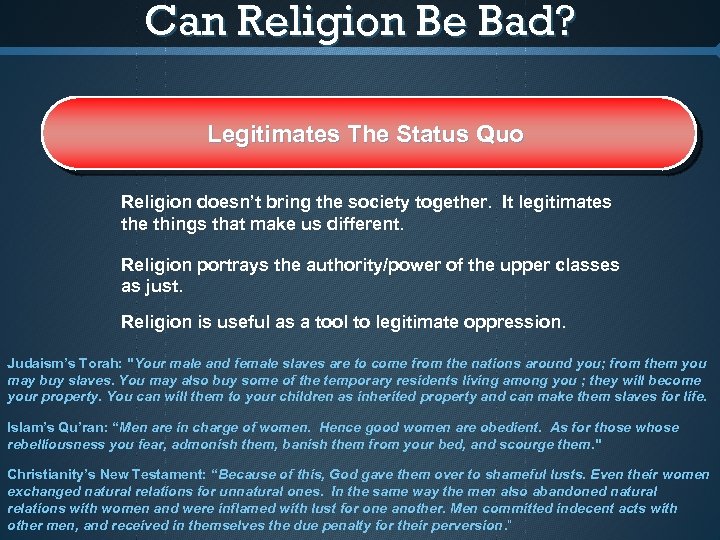 Can Religion Be Bad?

Legitimates The Status Quo

Religion doesn't bring the society together. It legitimates the things that make us different.

Religion portrays the authority/power of the upper classes as just.

Religion is useful as a tool to legitimate oppression.

Judaism's Torah: "Your male and female slaves are to come from the nations around you; from them you may buy slaves. You may also buy some of the temporary residents living among you ; they will become your property. You can will them to your children as inherited property and can make them slaves for life.

Islam's Qu'ran: "Men are in charge of women. Hence good women are obedient. As for those whose rebelliousness you fear, admonish them, banish them from your bed, and scourge them."

Christianity's New Testament: "Because of this, God gave them over to shameful lusts. Even their women exchanged natural relations for unnatural ones. In the same way the men also abandoned natural relations with women and were inflamed with lust for one another. Men committed indecent acts with other men, and received in themselves the due penalty for their perversion."